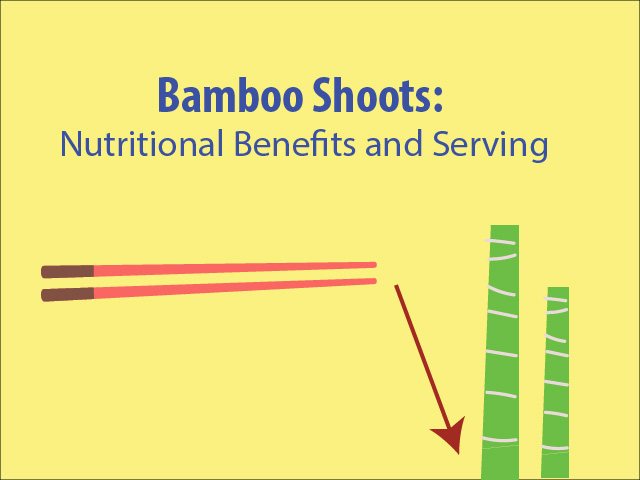 Bamboo Shoots:
Nutritional Benefits and Serving